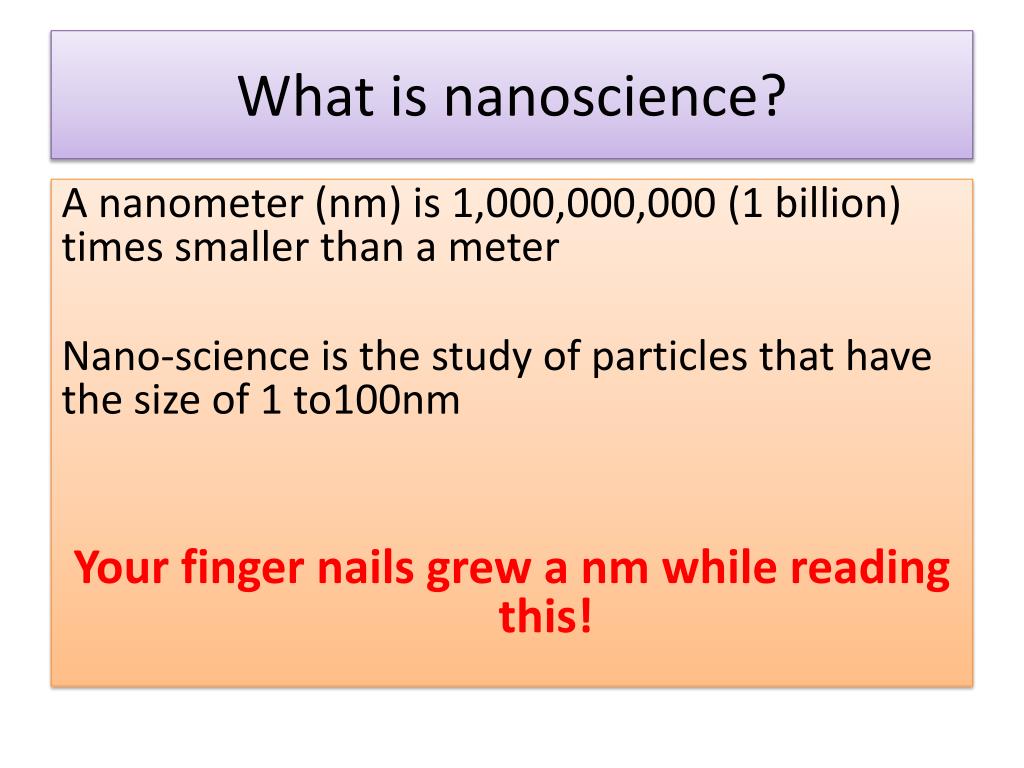 What is nanoscience?

A nanometer (nm) is 1,000,000,000 (1 billion) times smaller than a meter

Nano-science is the study of particles that have the size of 1 to100nm

Your finger nails grew a nm while reading this!